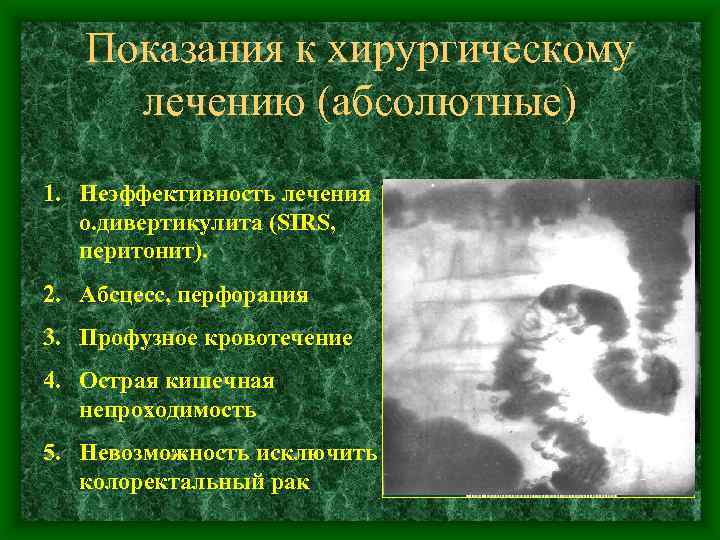 Показания к хирургическому лечению (абсолютные)

1. Неэффективность лечения о.дивертикулита (SIRS, перитонит).
2. Абсцесс, перфорация
3. Профузное кровотечение
4. Острая кишечная непроходимость
5. Невозможность исключить колоректальный рак